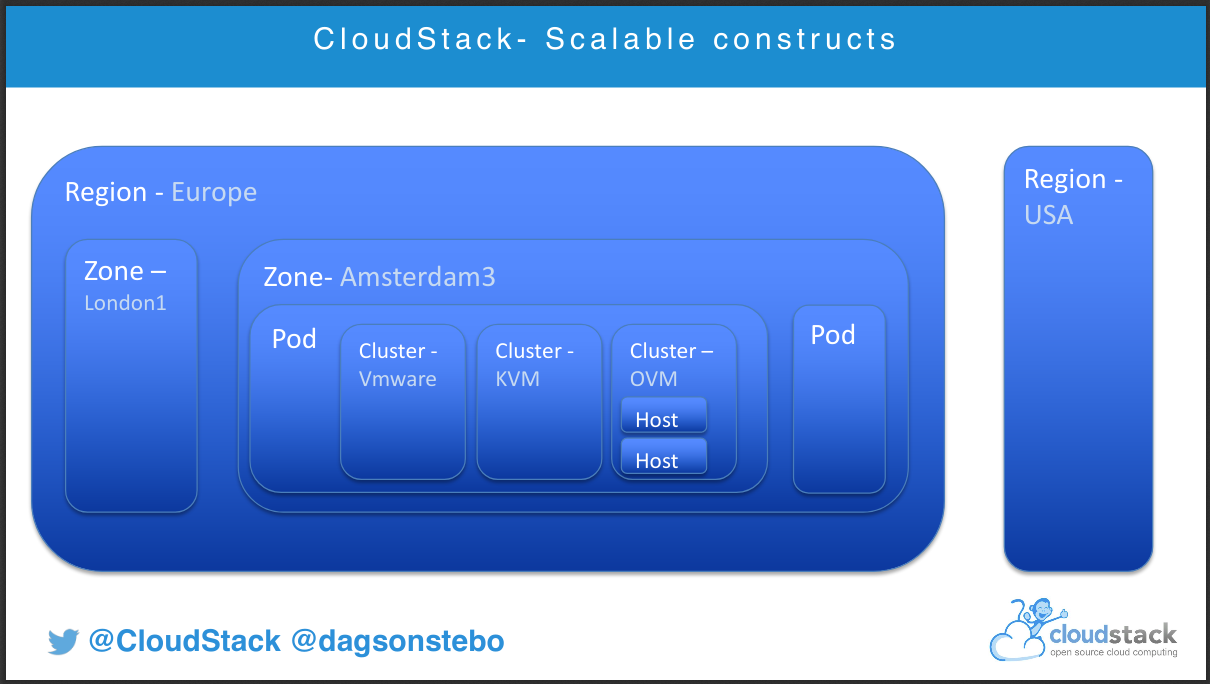 CloudStack- Scalable constructs

Region - Europe

Zone – London1

Zone- Amsterdam3

Pod

Cluster - Vmware

Cluster - KVM

Cluster – OVM

Host

Host

Pod

Region - USA

@CloudStack @dagsonstebo

cloudstack
open source cloud computing